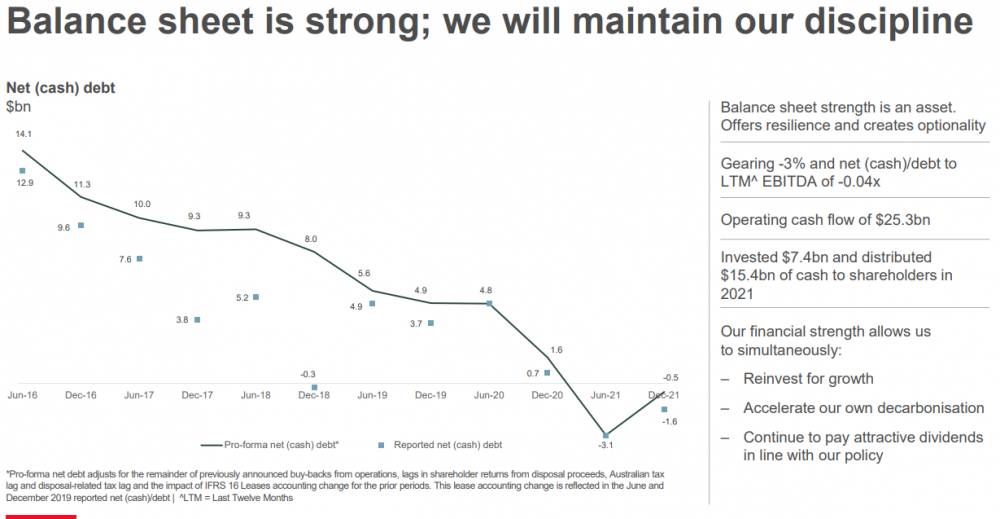 Balance sheet is strong; we will maintain our discipline

Net (cash) debt
$bn

14.1
12.9
11.3
9.6
10.0
7.6
9.3
3.8
9.3
5.2
8.0
-0.3
5.6
4.9
4.9
3.7
4.8
1.6
0.7
-3.1
-0.5
-1.6

Jun-16 Dec-16 Jun-17 Dec-17 Jun-18 Dec-18 Jun-19 Dec-19 Jun-20 Dec-20 Jun-21 Dec-21

Pro-forma net (cash) debt* Reported net (cash) debt

*Pro-forma net debt adjusts for the remainder of previously announced buy-backs from operations, lags in shareholder returns from disposal proceeds, Australian tax lag and disposal-related tax lag and the impact of IFRS 16 Leases accounting change for the prior periods. This lease accounting change is reflected in the June and December 2019 reported net (cash)/debt | ^LTM = Last Twelve Months

Balance sheet strength is an asset. Offers resilience and creates optionality

Gearing -3% and net (cash)/debt to LTM^ EBITDA of -0.04x

Operating cash flow of $25.3bn

Invested $7.4bn and distributed $15.4bn of cash to shareholders in 2021

Our financial strength allows us to simultaneously:
– Reinvest for growth
– Accelerate our own decarbonisation
– Continue to pay attractive dividends in line with our policy